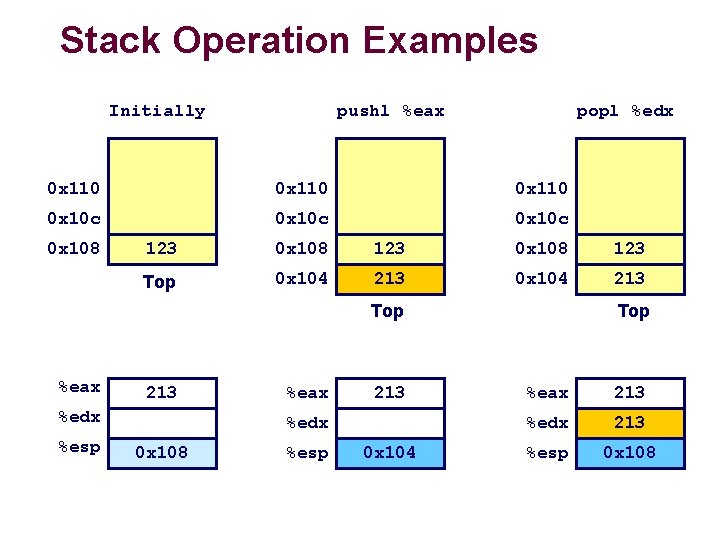 Stack Operation Examples

Initially

0x110
0x10c
0x108 123
Top

%eax 213
%edx
%esp 0x108

pushl %eax

0x110
0x10c
0x108 123
0x104 213
Top

%eax 213
%edx
%esp 0x104

popl %edx

0x110
0x10c
0x108 123
0x104 213
Top

%eax 213
%edx 213
%esp 0x108